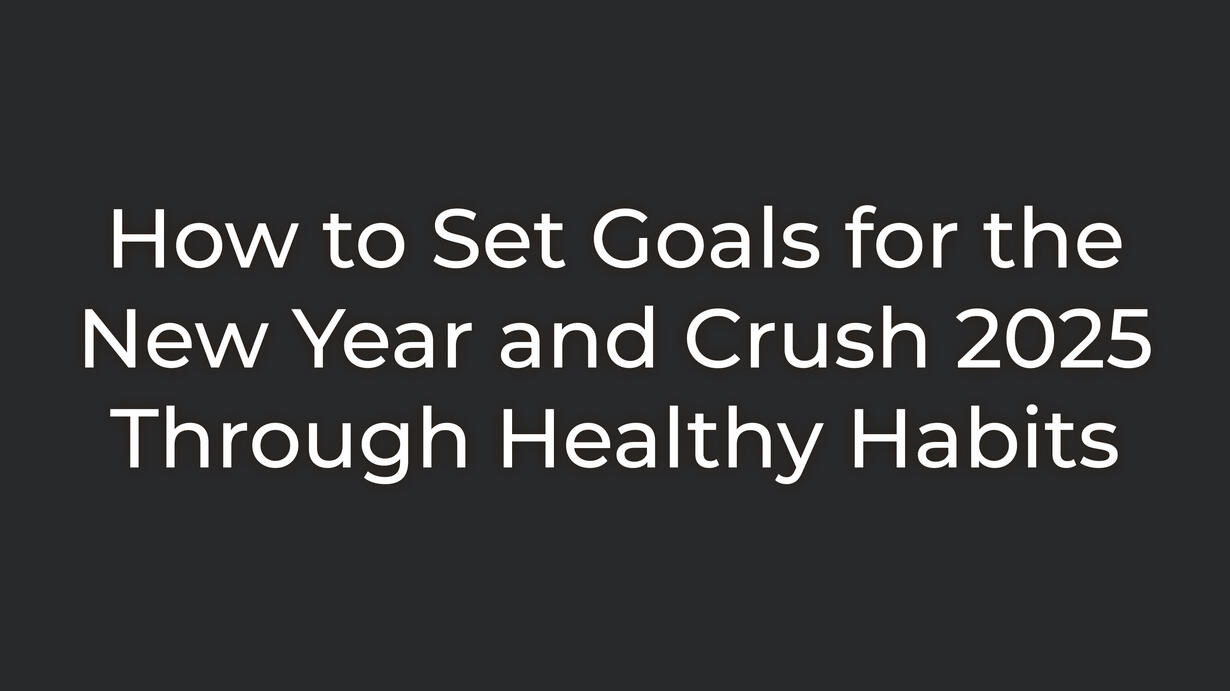 How to Set Goals for the New Year and Crush 2025 Through Healthy Habits